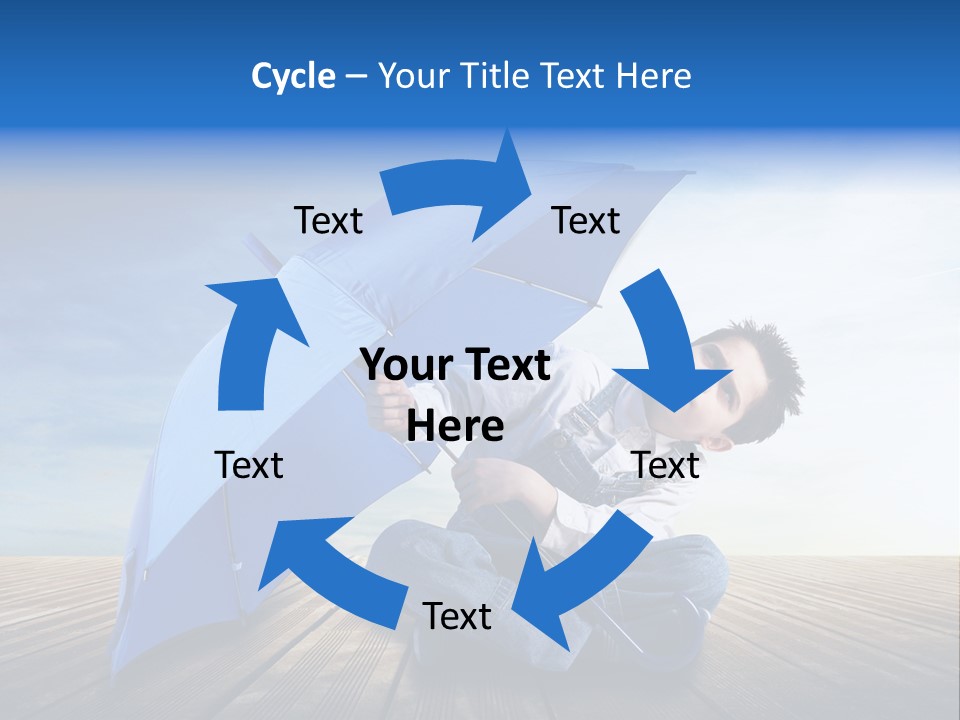 Cycle – Your Title Text Here

Text

Text

Your Text Here

Text

Text

Text